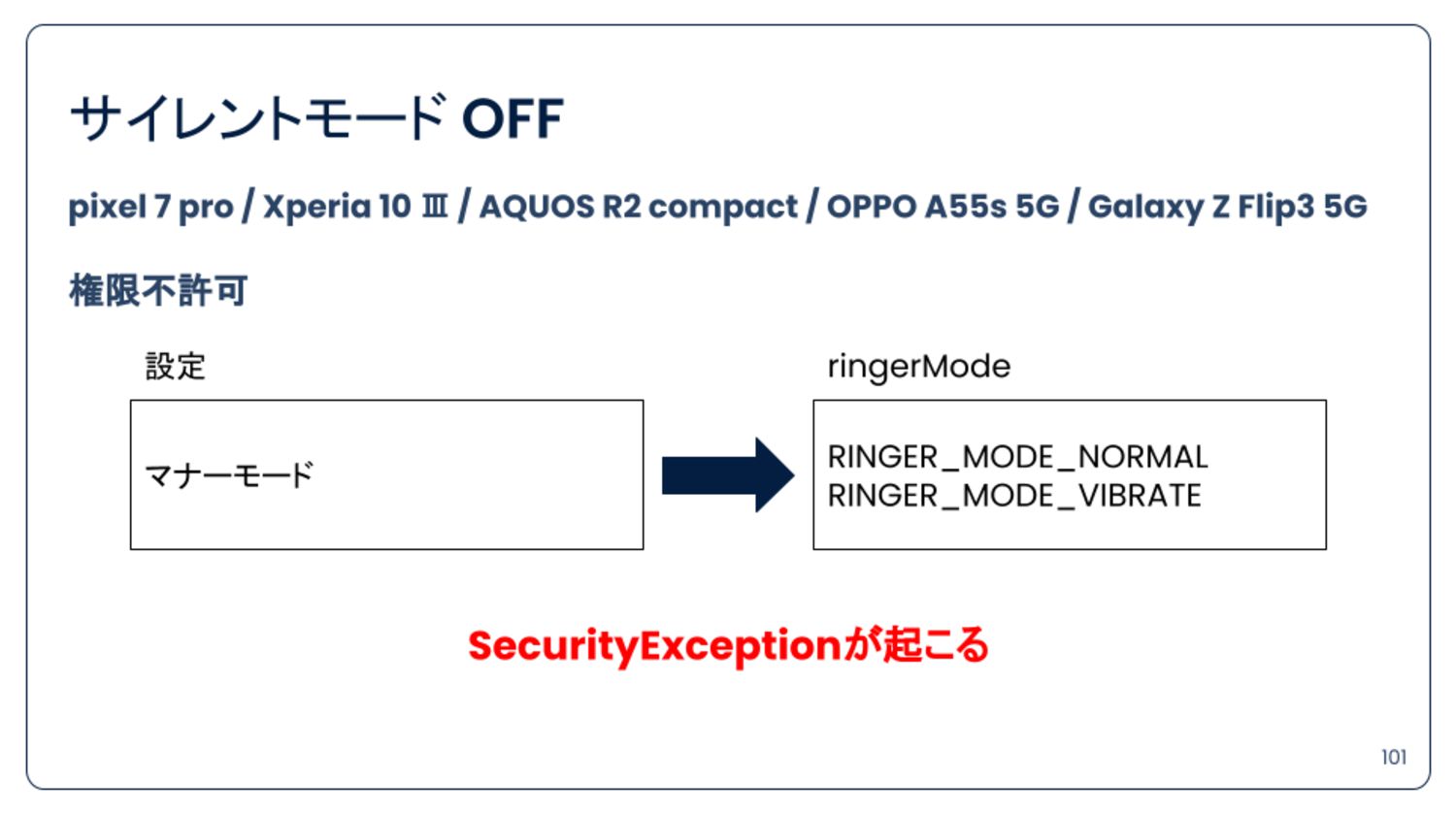 サイレントモード OFF

pixel 7 pro / Xperia 10 Ⅲ / AQUOS R2 compact / OPPO A55s 5G / Galaxy Z Flip3 5G

権限不許可

設定

マナーモード

ringerMode

RINGER_MODE_NORMAL
RINGER_MODE_VIBRATE

SecurityExceptionが起こる

101